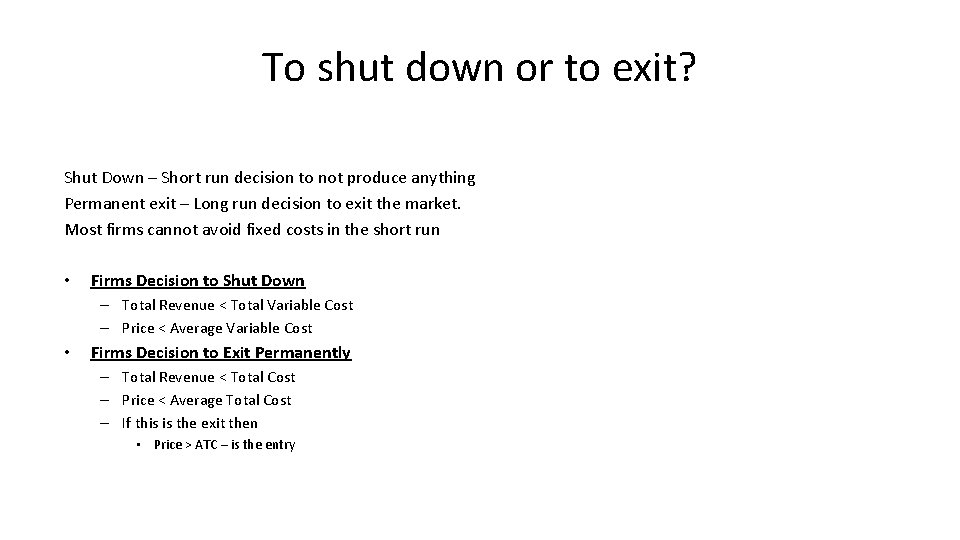 To shut down or to exit?

Shut Down – Short run decision to not produce anything
Permanent exit – Long run decision to exit the market.
Most firms cannot avoid fixed costs in the short run

• Firms Decision to Shut Down
  – Total Revenue < Total Variable Cost
  – Price < Average Variable Cost
• Firms Decision to Exit Permanently
  – Total Revenue < Total Cost
  – Price < Average Total Cost
  – If this is the exit then
    • Price > ATC – is the entry